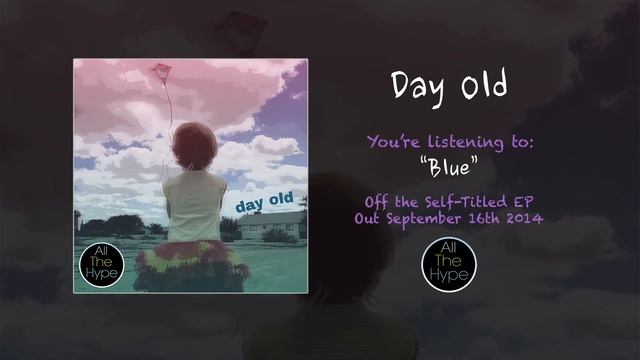 day old

All
The
Hype

Day Old

You're listening to:
"Blue"

Off the Self-Titled EP
Out September 16th 2014

All
The
Hype